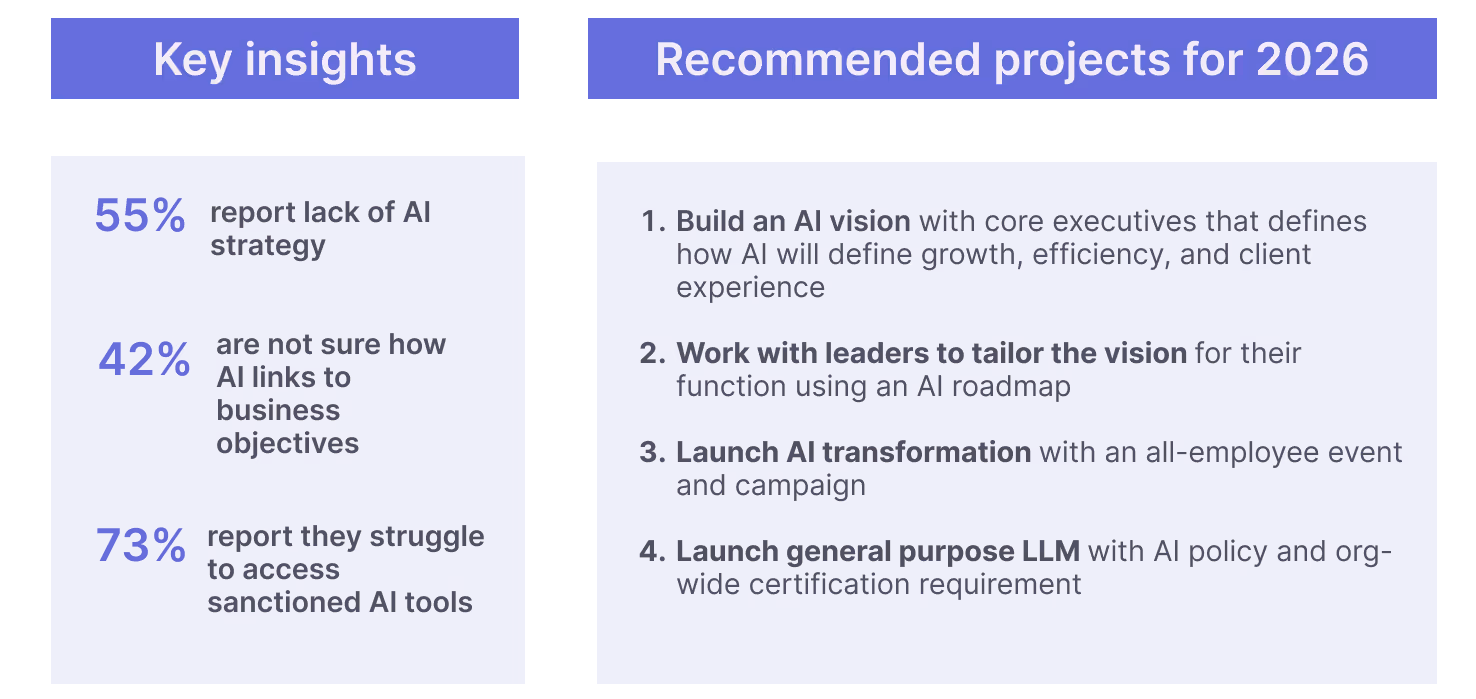 Key insights

55% report lack of AI strategy

42% are not sure how AI links to business objectives

73% report they struggle to access sanctioned AI tools

Recommended projects for 2026

1. Build an AI vision with core executives that defines how AI will define growth, efficiency, and client experience

2. Work with leaders to tailor the vision for their function using an AI roadmap

3. Launch AI transformation with an all-employee event and campaign

4. Launch general purpose LLM with AI policy and org-wide certification requirement